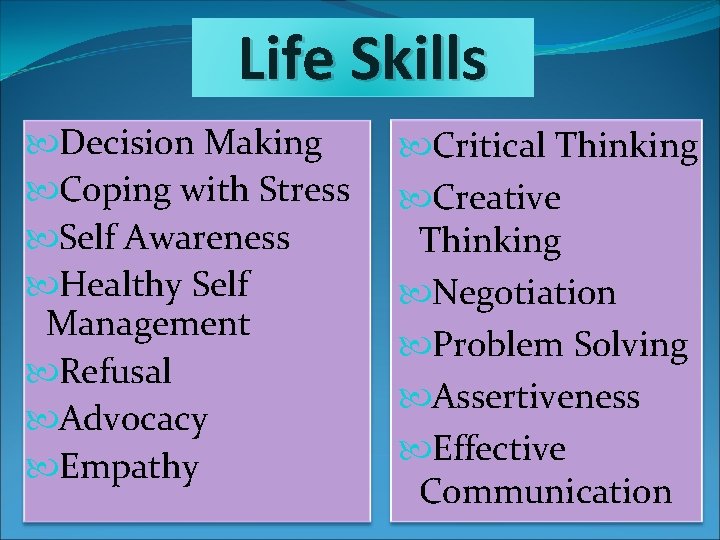 Life Skills

Decision Making
Coping with Stress
Self Awareness
Healthy Self Management
Refusal
Advocacy
Empathy

Critical Thinking
Creative Thinking
Negotiation
Problem Solving
Assertiveness
Effective Communication